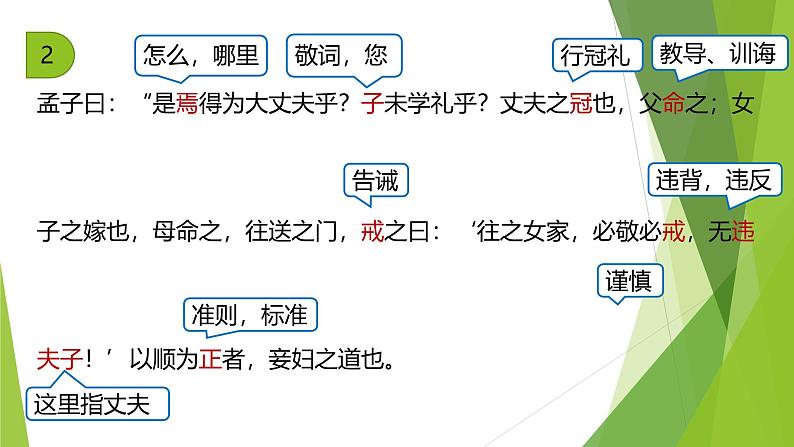 2

怎么，哪里　敬词，您　行冠礼　教导、训诲

孟子曰：“是焉得为大丈夫乎？子未学礼乎？丈夫之冠也，父命之；女

告诫　违背，违反

子之嫁也，母命之，往送之门，戒之曰：‘往之女家，必敬必戒，无违

谨慎

准则，标准

夫子！’以顺为正者，妾妇之道也。

这里指丈夫